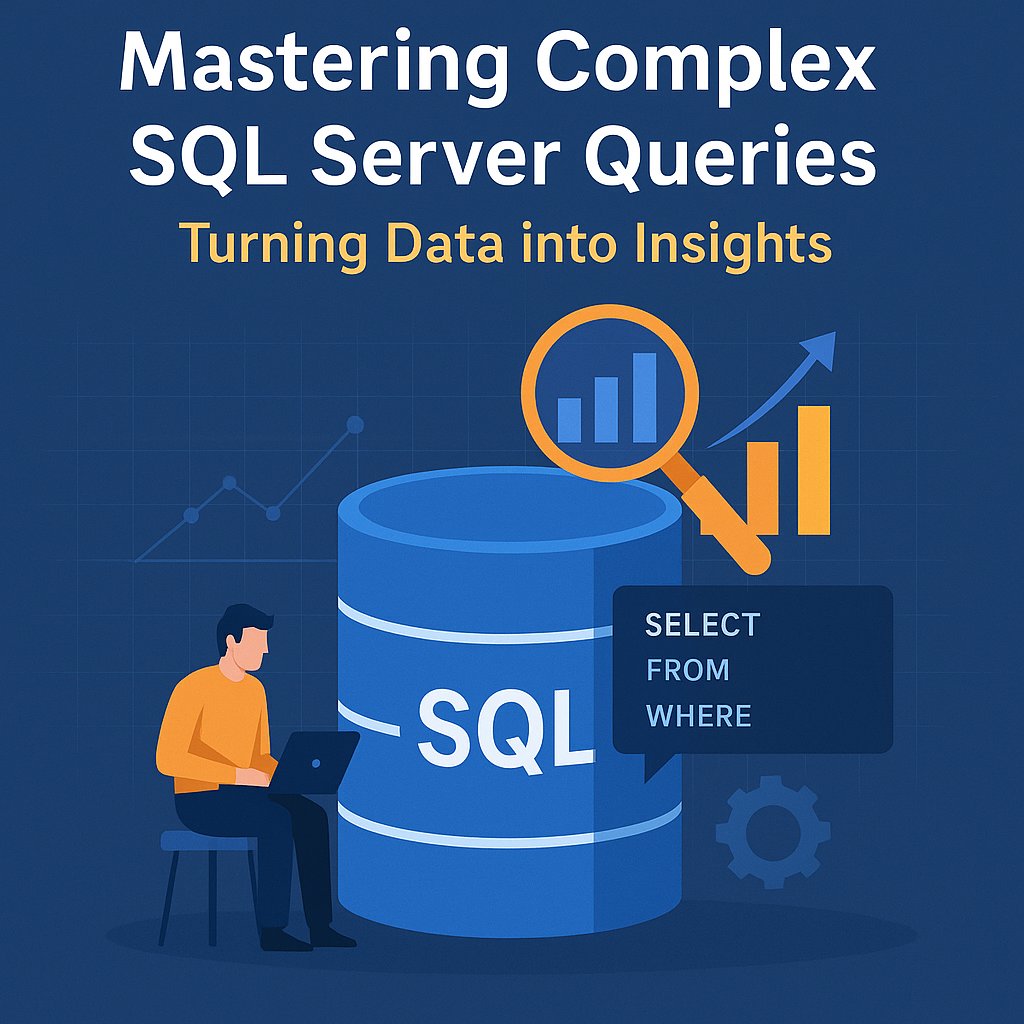 Mastering Complex SQL Server Queries

Turning Data into Insights

SQL

SELECT
FROM
WHERE